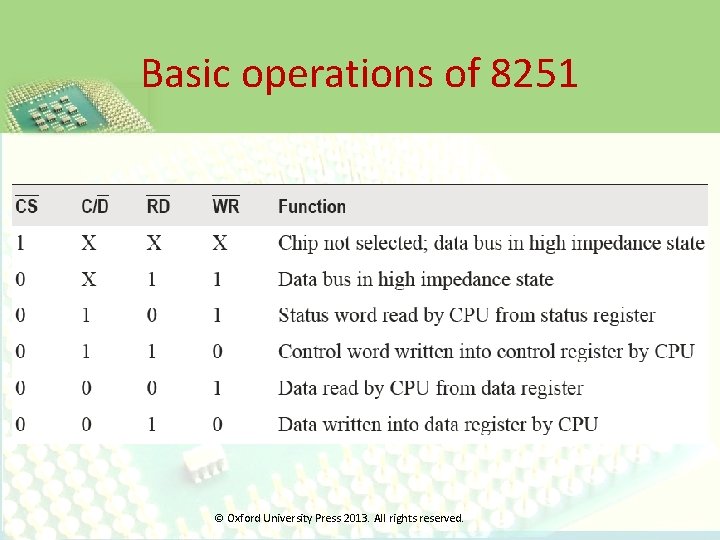 Basic operations of 8251

| $\overline{CS}$ | $C/\overline{D}$ | $\overline{RD}$ | $\overline{WR}$ | Function |
|---|---|---|---|---|
| 1 | X | X | X | Chip not selected; data bus in high impedance state |
| 0 | X | 1 | 1 | Data bus in high impedance state |
| 0 | 1 | 0 | 1 | Status word read by CPU from status register |
| 0 | 1 | 1 | 0 | Control word written into control register by CPU |
| 0 | 0 | 0 | 1 | Data read by CPU from data register |
| 0 | 0 | 1 | 0 | Data written into data register by CPU |

© Oxford University Press 2013. All rights reserved.